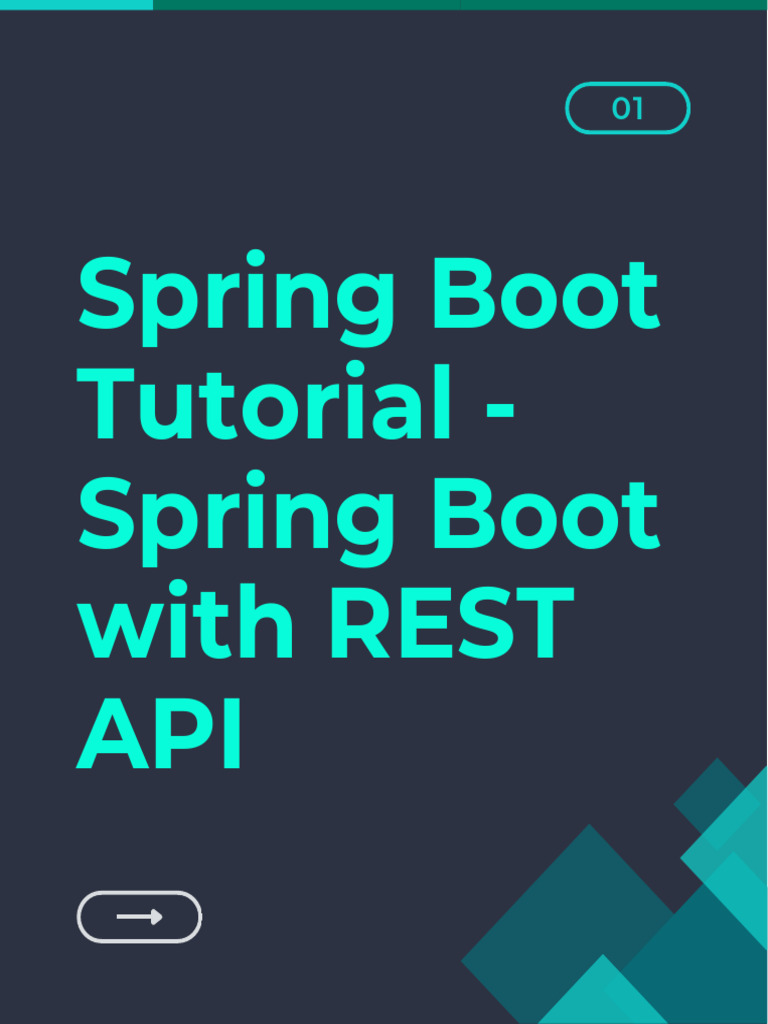 01

Spring Boot Tutorial - Spring Boot with REST API